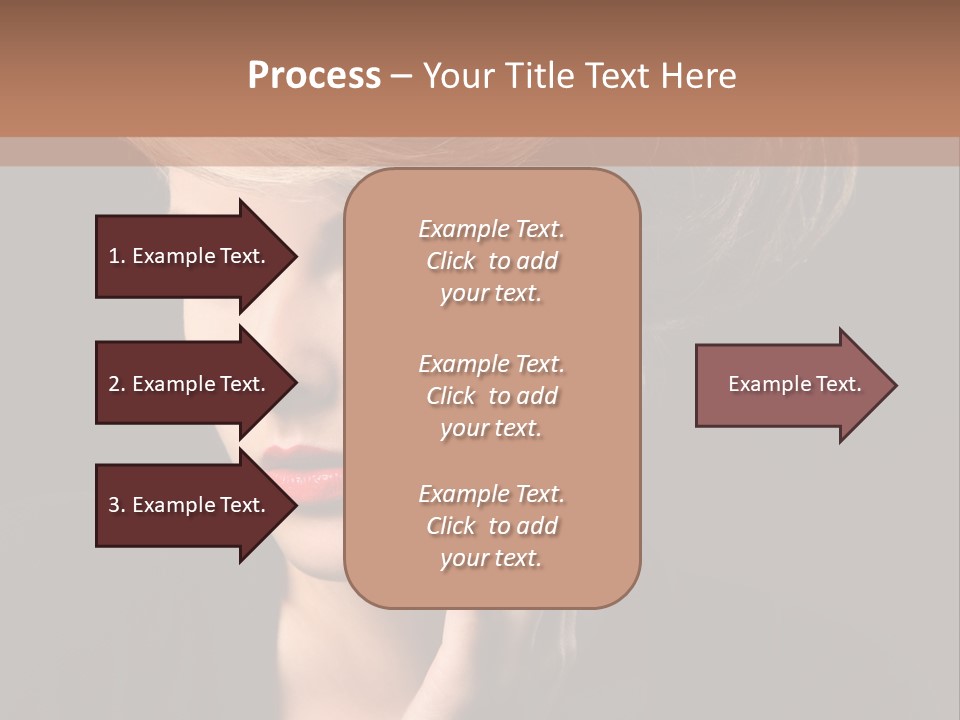 Process – Your Title Text Here

1. Example Text.

2. Example Text.

3. Example Text.

Example Text. Click to add your text.

Example Text. Click to add your text.

Example Text. Click to add your text.

Example Text.